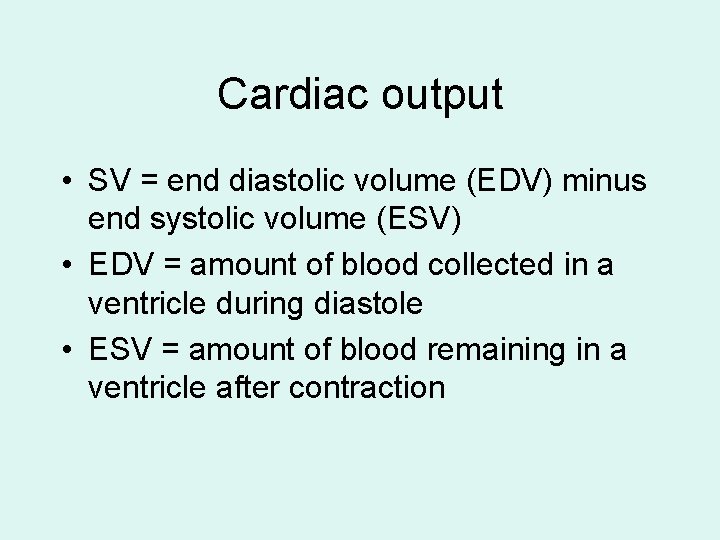 Cardiac output

• SV = end diastolic volume (EDV) minus end systolic volume (ESV)
• EDV = amount of blood collected in a ventricle during diastole
• ESV = amount of blood remaining in a ventricle after contraction